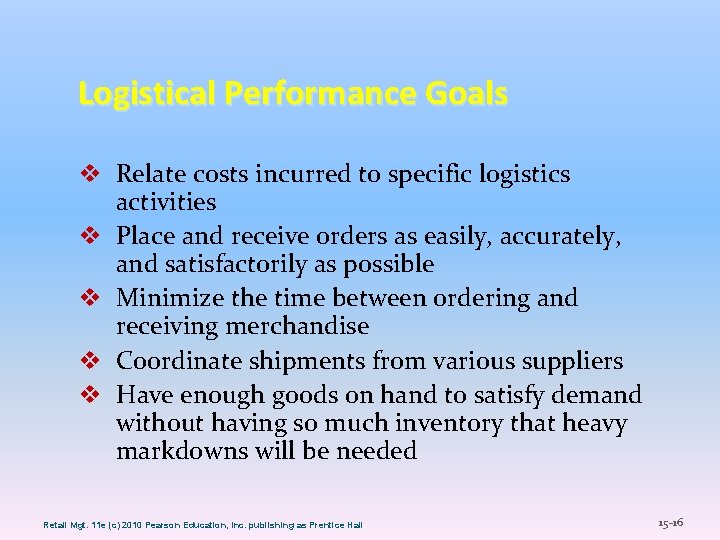 Logistical Performance Goals

❖ Relate costs incurred to specific logistics activities
❖ Place and receive orders as easily, accurately, and satisfactorily as possible
❖ Minimize the time between ordering and receiving merchandise
❖ Coordinate shipments from various suppliers
❖ Have enough goods on hand to satisfy demand without having so much inventory that heavy markdowns will be needed

Retail Mgt. 11e (c) 2010 Pearson Education, Inc. publishing as Prentice Hall

15-16